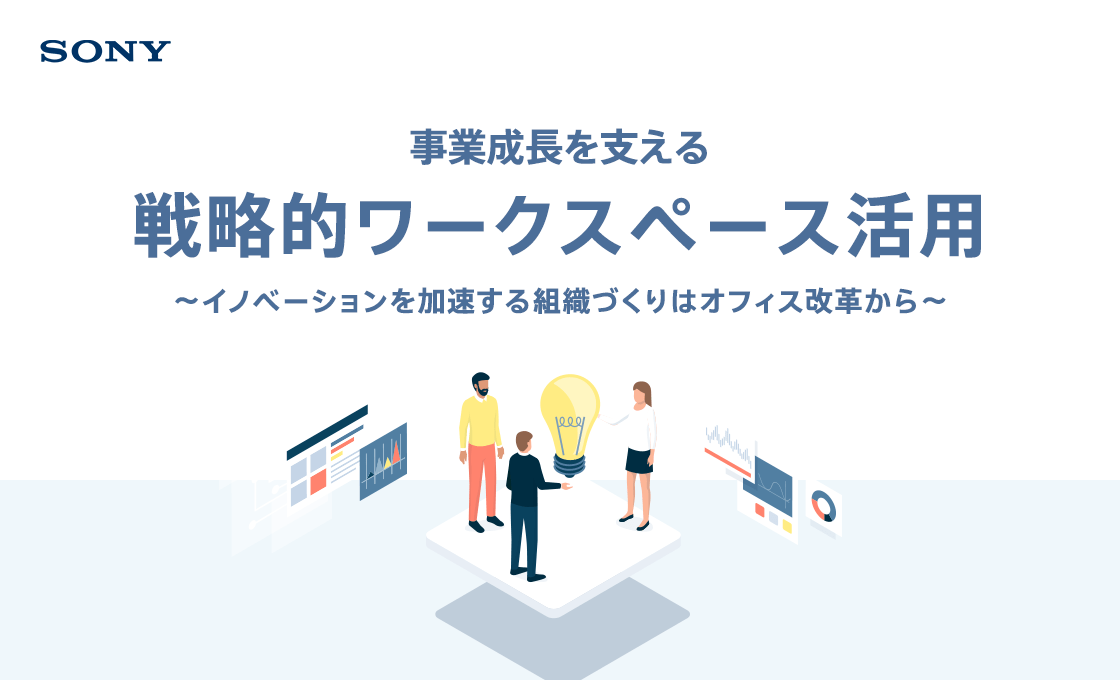 SONY

事業成長を支える

戦略的ワークスペース活用

～イノベーションを加速する組織づくりはオフィス改革から～